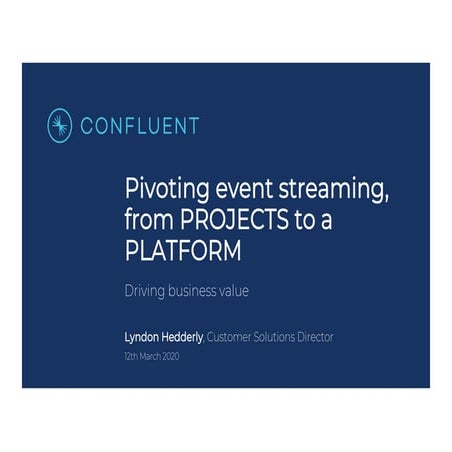 CONFLUENT

Pivoting event streaming, from PROJECTS to a PLATFORM

Driving business value

Lyndon Hedderly, Customer Solutions Director
12th March 2020